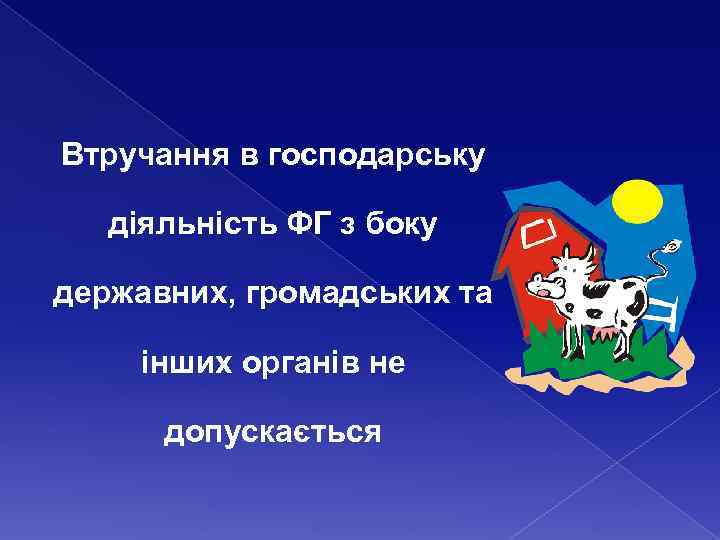 Втручання в господарську діяльність ФГ з боку державних, громадських та інших органів не допускається